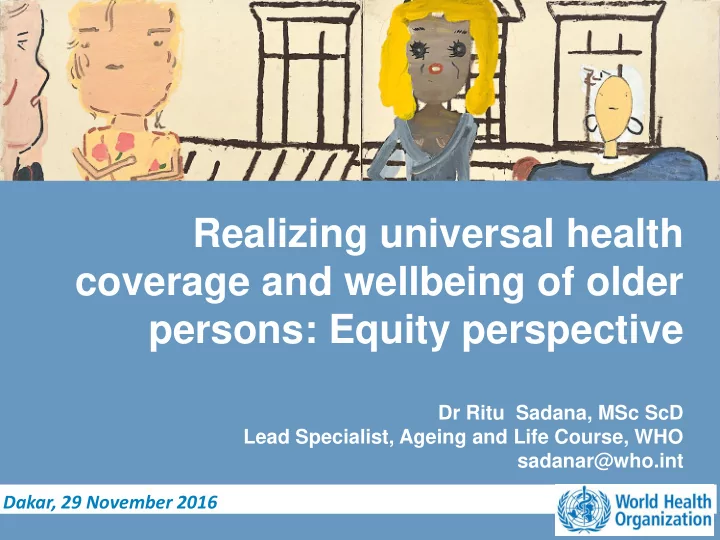 Realizing universal health coverage and wellbeing of older persons: Equity perspective

Dr Ritu Sadana, MSc ScD
Lead Specialist, Ageing and Life Course, WHO
sadanar@who.int

Dakar, 29 November 2016

World Health Organization